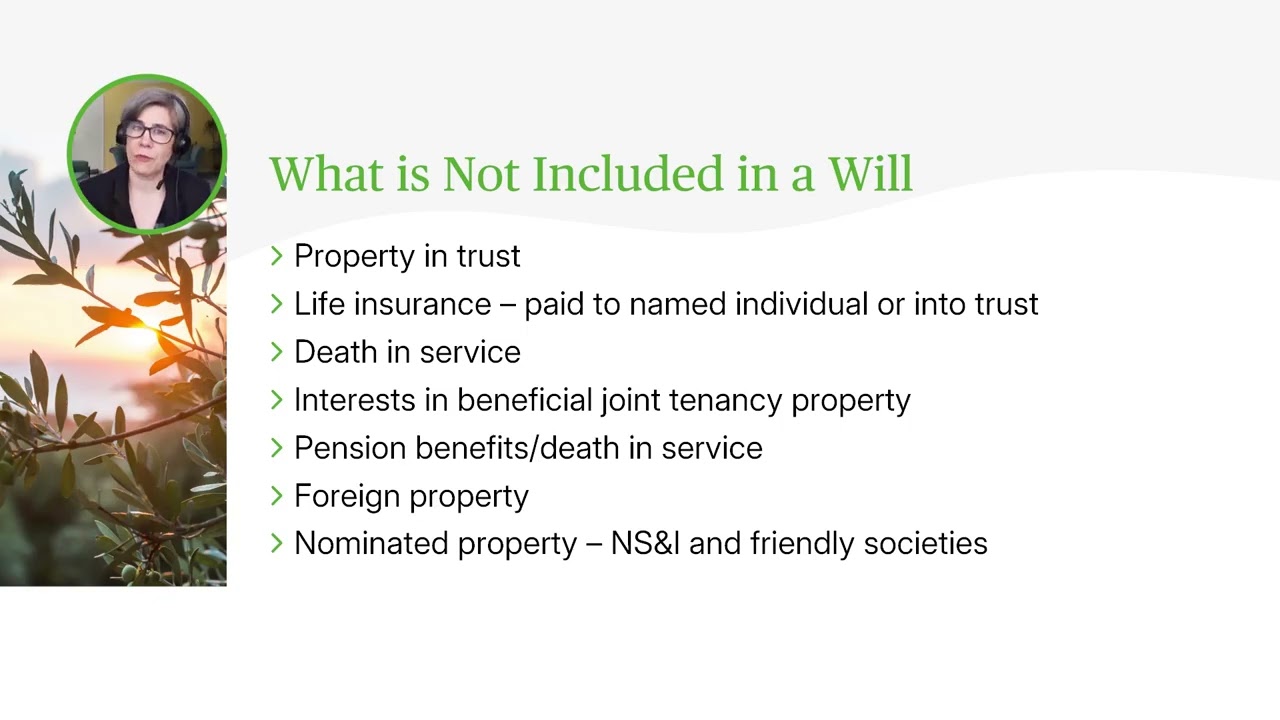 What is Not Included in a Will

› Property in trust
› Life insurance – paid to named individual or into trust
› Death in service
› Interests in beneficial joint tenancy property
› Pension benefits/death in service
› Foreign property
› Nominated property – NS&I and friendly societies